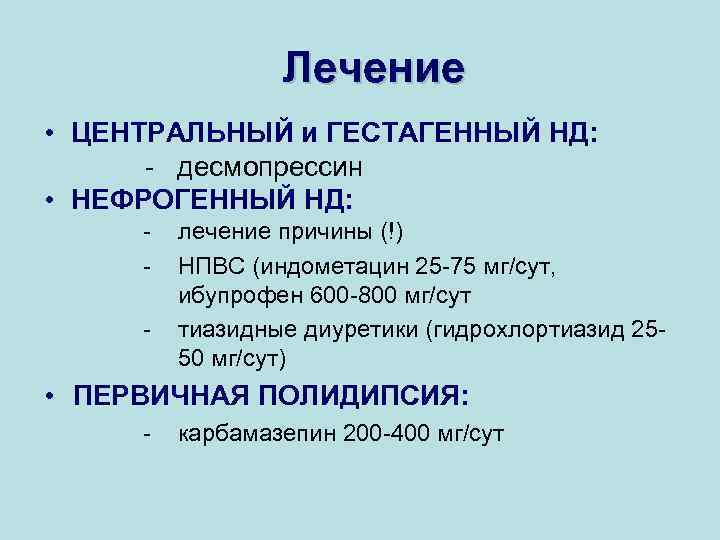 Лечение

• ЦЕНТРАЛЬНЫЙ и ГЕСТАГЕННЫЙ НД:
- десмопрессин
• НЕФРОГЕННЫЙ НД:
- лечение причины (!)
- НПВС (индометацин 25-75 мг/сут, ибупрофен 600-800 мг/сут
- тиазидные диуретики (гидрохлортиазид 25-50 мг/сут)
• ПЕРВИЧНАЯ ПОЛИДИПСИЯ:
- карбамазепин 200-400 мг/сут